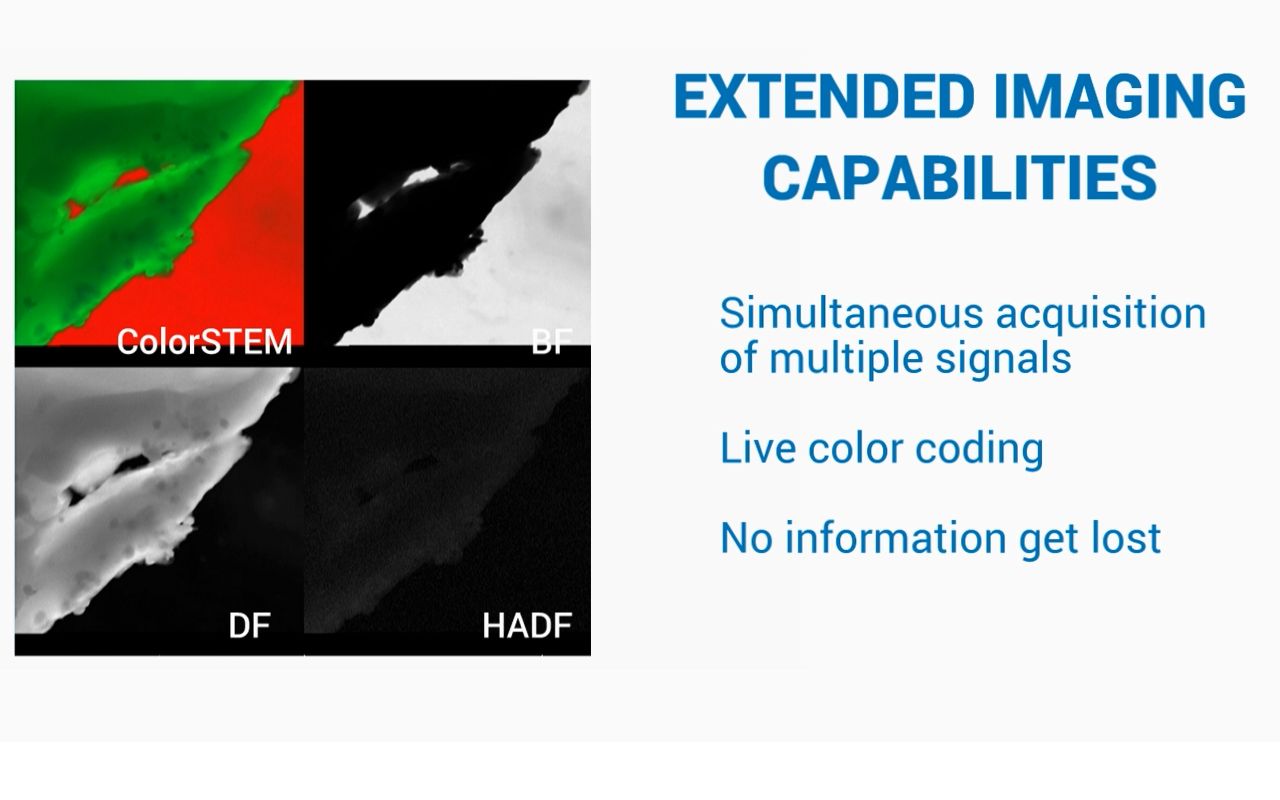 ColorSTEM

BF

DF

HADF

EXTENDED IMAGING CAPABILITIES

Simultaneous acquisition of multiple signals

Live color coding

No information get lost